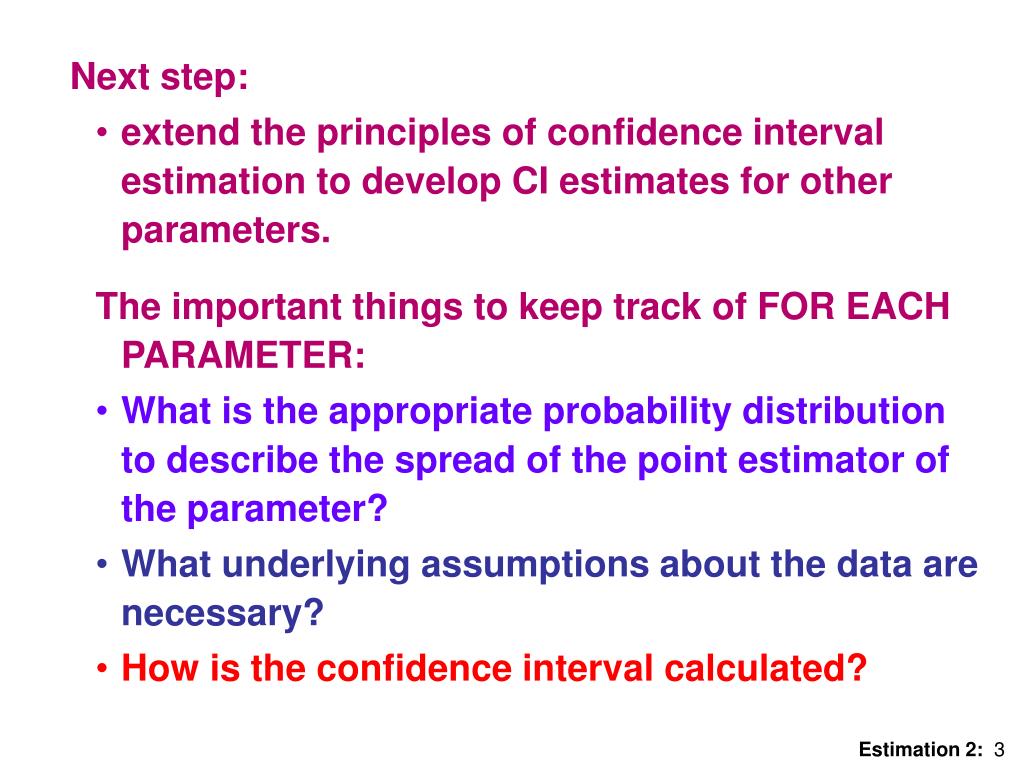 Next step:

• extend the principles of confidence interval estimation to develop CI estimates for other parameters.

The important things to keep track of FOR EACH PARAMETER:

• What is the appropriate probability distribution to describe the spread of the point estimator of the parameter?
• What underlying assumptions about the data are necessary?
• How is the confidence interval calculated?

Estimation 2: 3